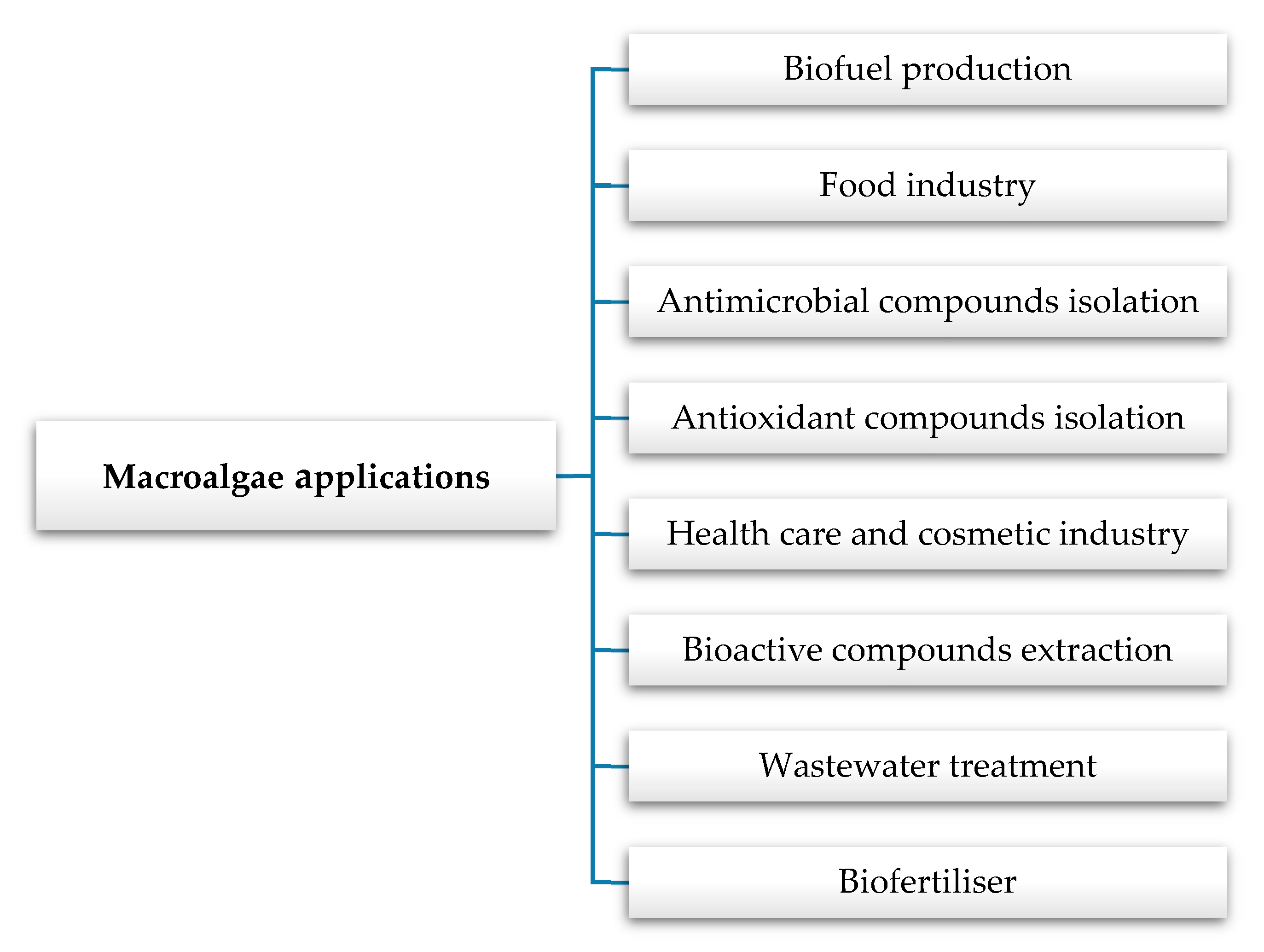 Macroalgae applications

Biofuel production

Food industry

Antimicrobial compounds isolation

Antioxidant compounds isolation

Health care and cosmetic industry

Bioactive compounds extraction

Wastewater treatment

Biofertiliser